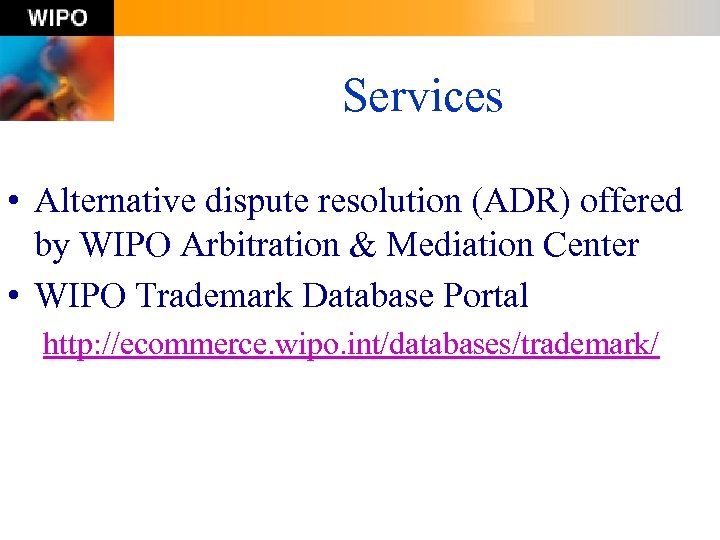 WIPO

Services

• Alternative dispute resolution (ADR) offered by WIPO Arbitration & Mediation Center
• WIPO Trademark Database Portal

http://ecommerce.wipo.int/databases/trademark/